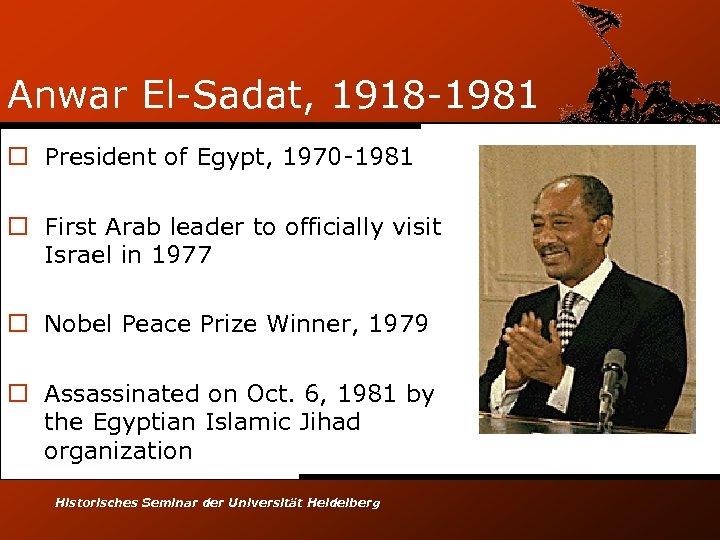 Anwar El-Sadat, 1918-1981

□ President of Egypt, 1970-1981

□ First Arab leader to officially visit Israel in 1977

□ Nobel Peace Prize Winner, 1979

□ Assassinated on Oct. 6, 1981 by the Egyptian Islamic Jihad organization

Historisches Seminar der Universität Heidelberg